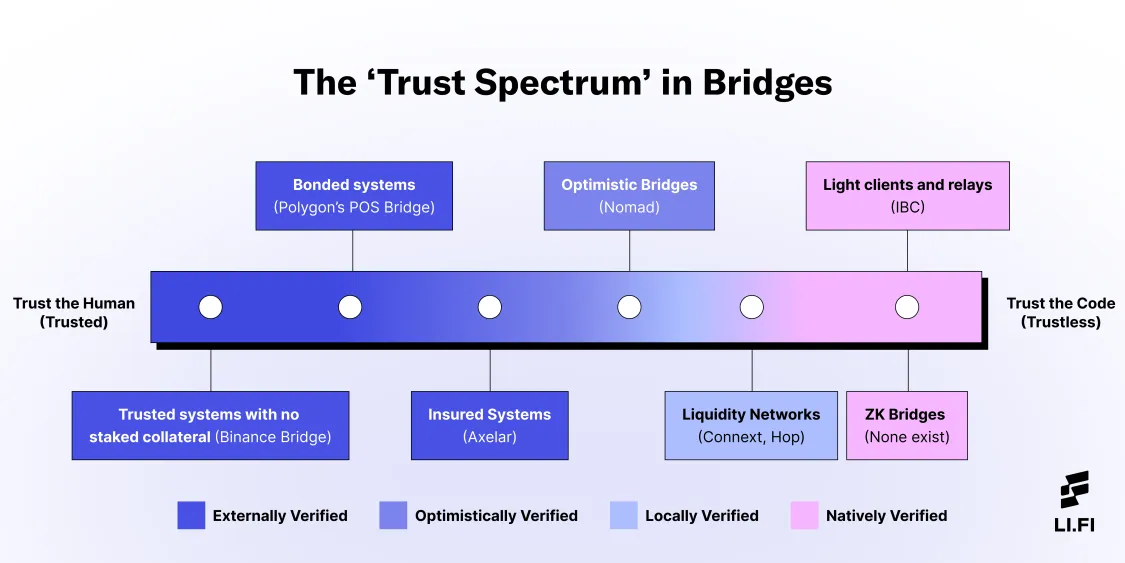 The ‘Trust Spectrum’ in Bridges

Bonded systems
(Polygon’s POS Bridge)

Optimistic Bridges
(Nomad)

Light clients and relays
(IBC)

Trust the Human
(Trusted)

Trust the Code
(Trustless)

Trusted systems with no staked collateral (Binance Bridge)

Insured Systems
(Axelar)

Liquidity Networks
(Connext, Hop)

ZK Bridges
(None exist)

Externally Verified
Optimistically Verified
Locally Verified
Natively Verified

LI.FI